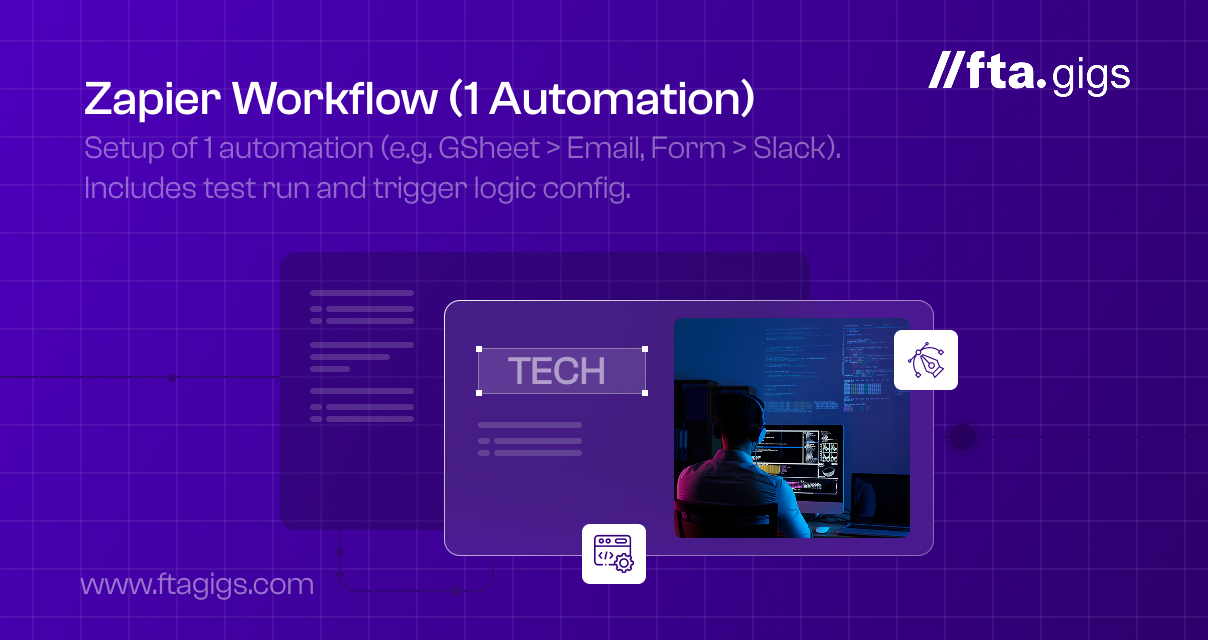 //fta.gigs

Zapier Workflow (1 Automation)

Setup of 1 automation (e.g. GSheet > Email, Form > Slack). Includes test run and trigger logic config.

TECH

www.ftagigs.com